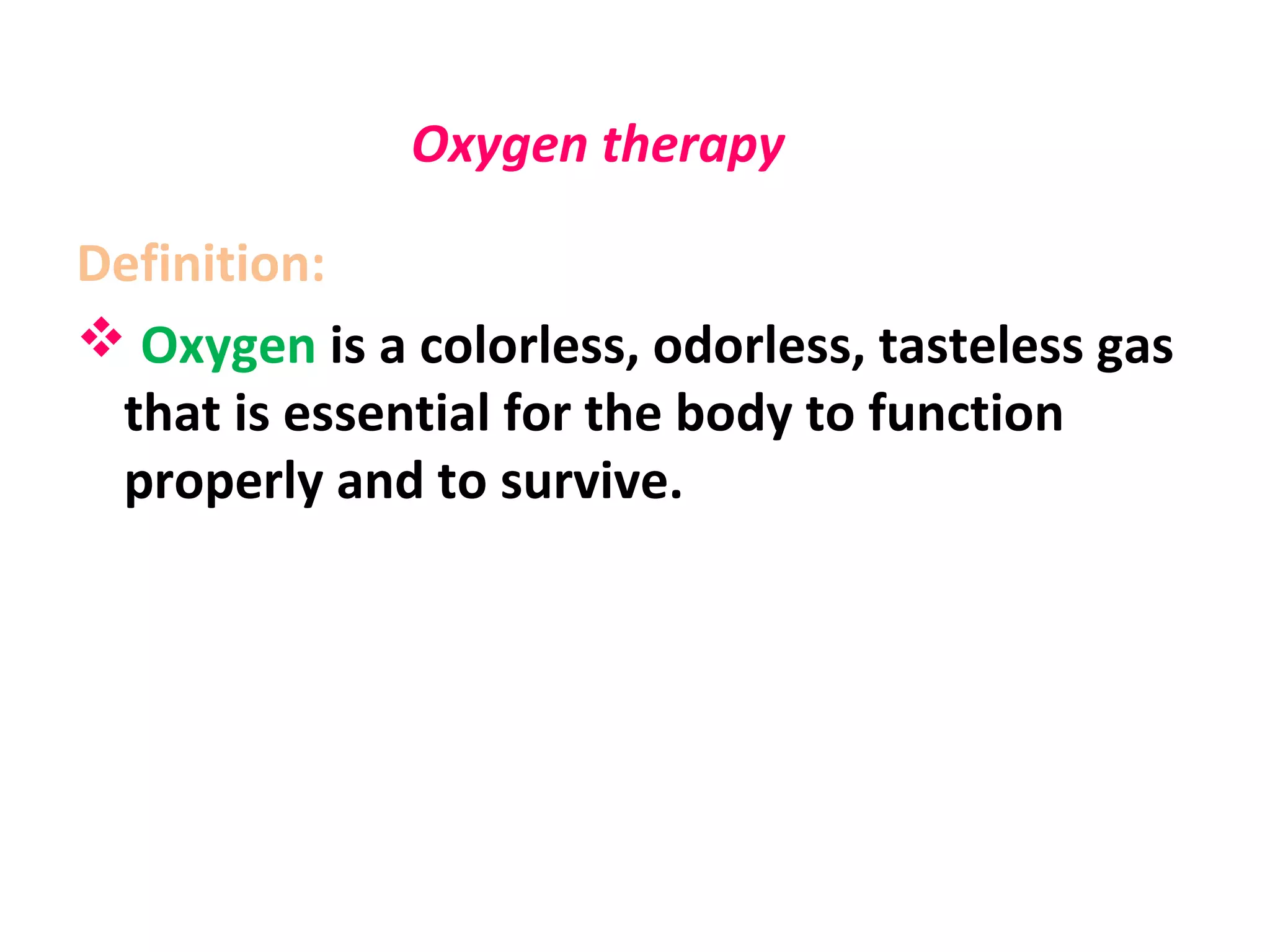 Oxygen therapy

Definition:

❖ Oxygen is a colorless, odorless, tasteless gas that is essential for the body to function properly and to survive.